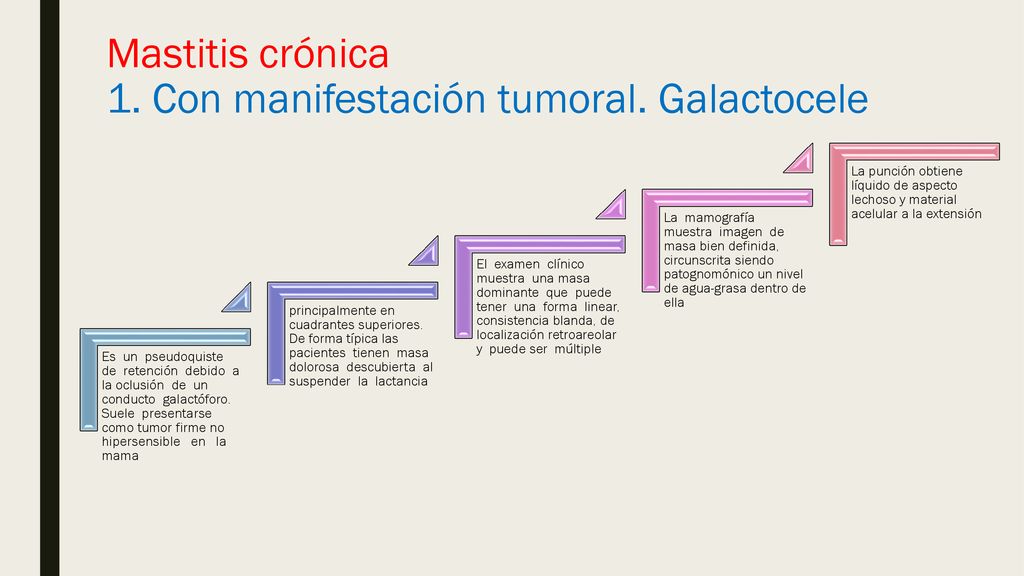 Mastitis crónica
1. Con manifestación tumoral. Galactocele

Es un pseudoquiste de retención debido a la oclusión de un conducto galactóforo. Suele presentarse como tumor firme no hipersensible en la mama

principalmente en cuadrantes superiores. De forma típica las pacientes tienen masa dolorosa descubierta al suspender la lactancia

El examen clínico muestra una masa dominante que puede tener una forma linear, consistencia blanda, de localización retroareolar y puede ser múltiple

La mamografía muestra imagen de masa bien definida, circunscrita siendo patognomónico un nivel de agua-grasa dentro de ella

La punción obtiene líquido de aspecto lechoso y material acelular a la extensión